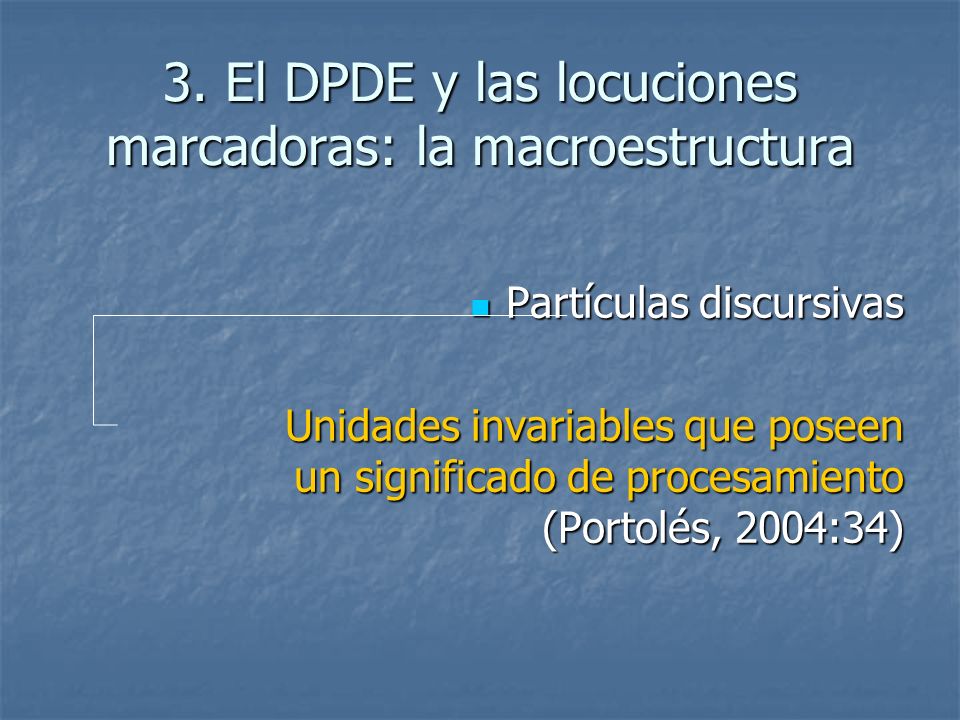 3. El DPDE y las locuciones marcadoras: la macroestructura

Partículas discursivas

Unidades invariables que poseen un significado de procesamiento (Portolés, 2004:34)